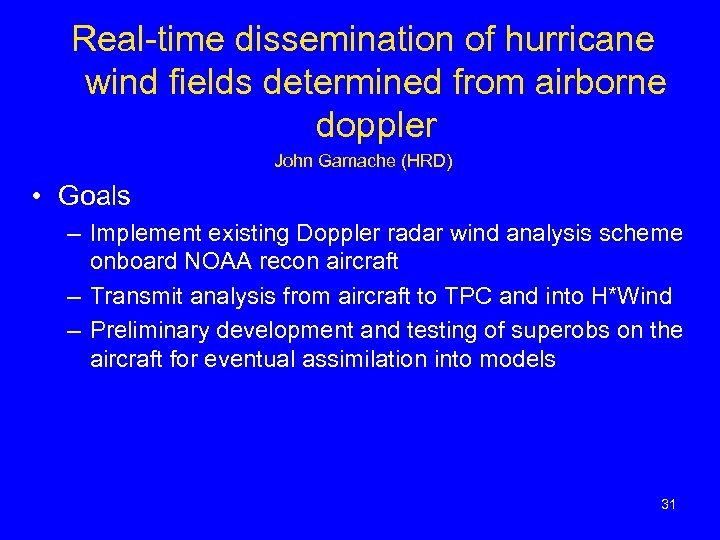 Real-time dissemination of hurricane wind fields determined from airborne doppler

John Gamache (HRD)

• Goals
– Implement existing Doppler radar wind analysis scheme onboard NOAA recon aircraft
– Transmit analysis from aircraft to TPC and into H*Wind
– Preliminary development and testing of superobs on the aircraft for eventual assimilation into models

31